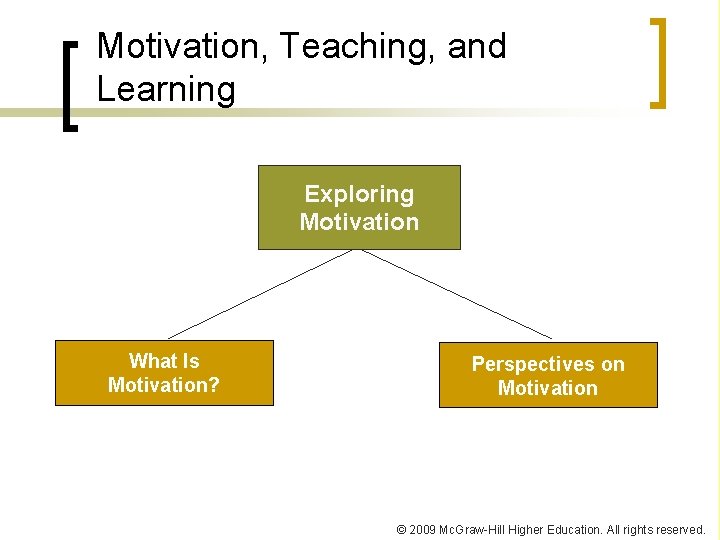 Motivation, Teaching, and Learning

Exploring Motivation

What Is Motivation?

Perspectives on Motivation

© 2009 McGraw-Hill Higher Education. All rights reserved.